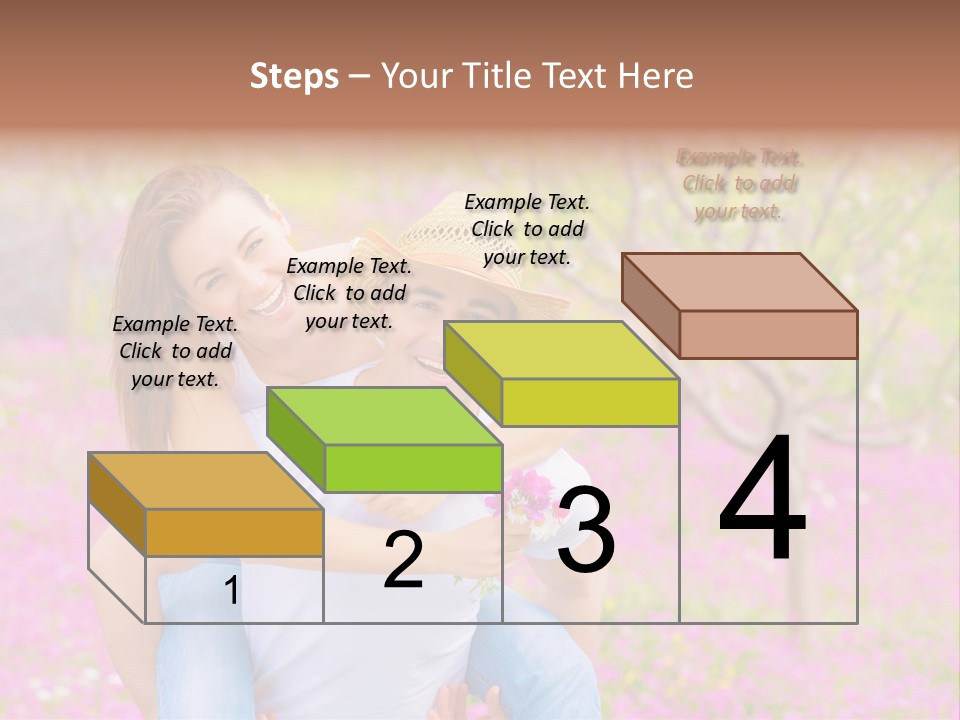 Steps – Your Title Text Here

Example Text. Click to add your text.

Example Text. Click to add your text.

Example Text. Click to add your text.

Example Text. Click to add your text.

1

2

3

4